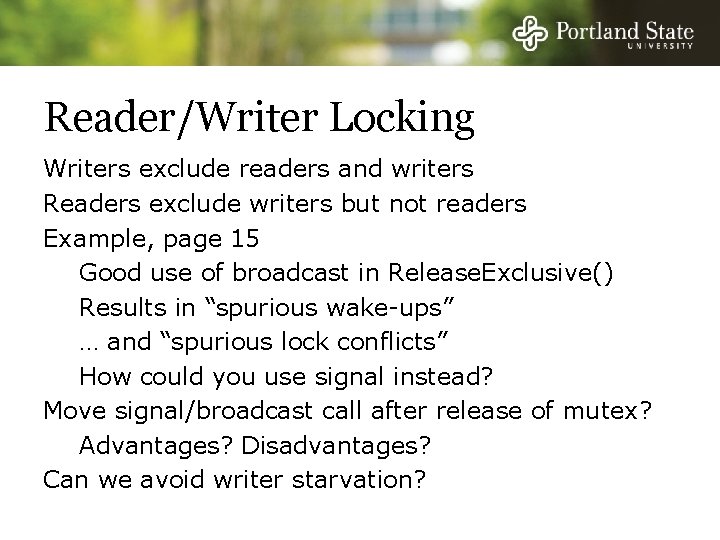 Portland State
UNIVERSITY

Reader/Writer Locking

Writers exclude readers and writers
Readers exclude writers but not readers
Example, page 15
Good use of broadcast in ReleaseExclusive()
Results in “spurious wake-ups”
… and “spurious lock conflicts”
How could you use signal instead?
Move signal/broadcast call after release of mutex?
Advantages? Disadvantages?
Can we avoid writer starvation?